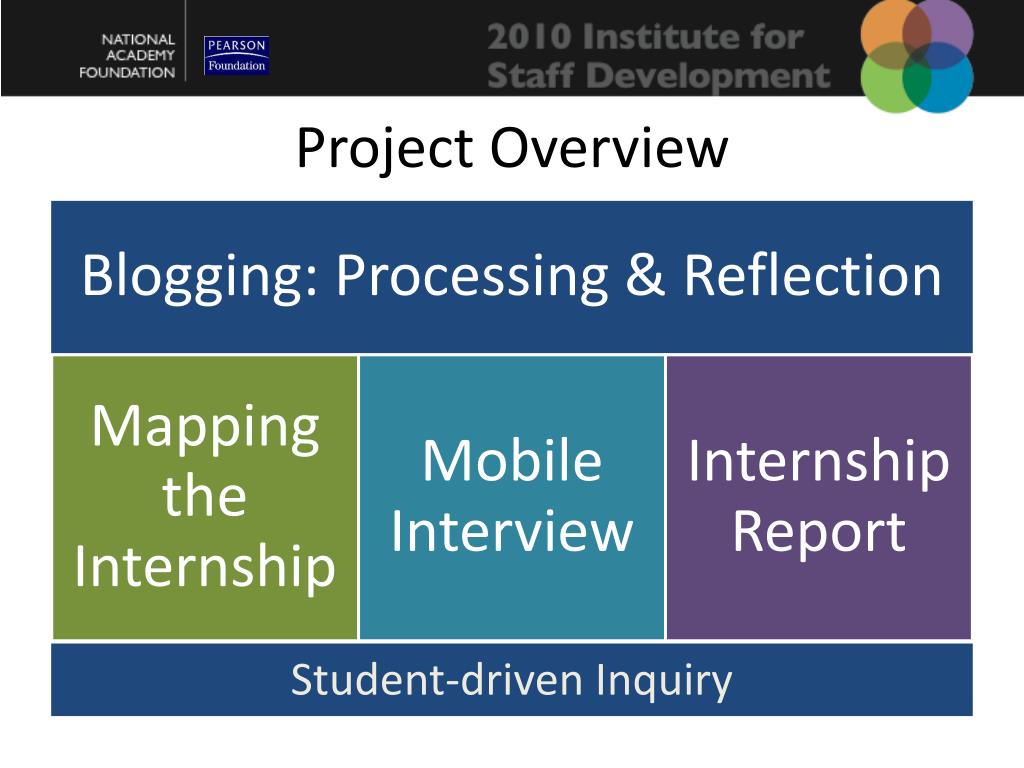 NATIONAL ACADEMY FOUNDATION

PEARSON Foundation

2010 Institute for Staff Development

Project Overview

Blogging: Processing & Reflection

Mapping the Internship

Mobile Interview

Internship Report

Student-driven Inquiry